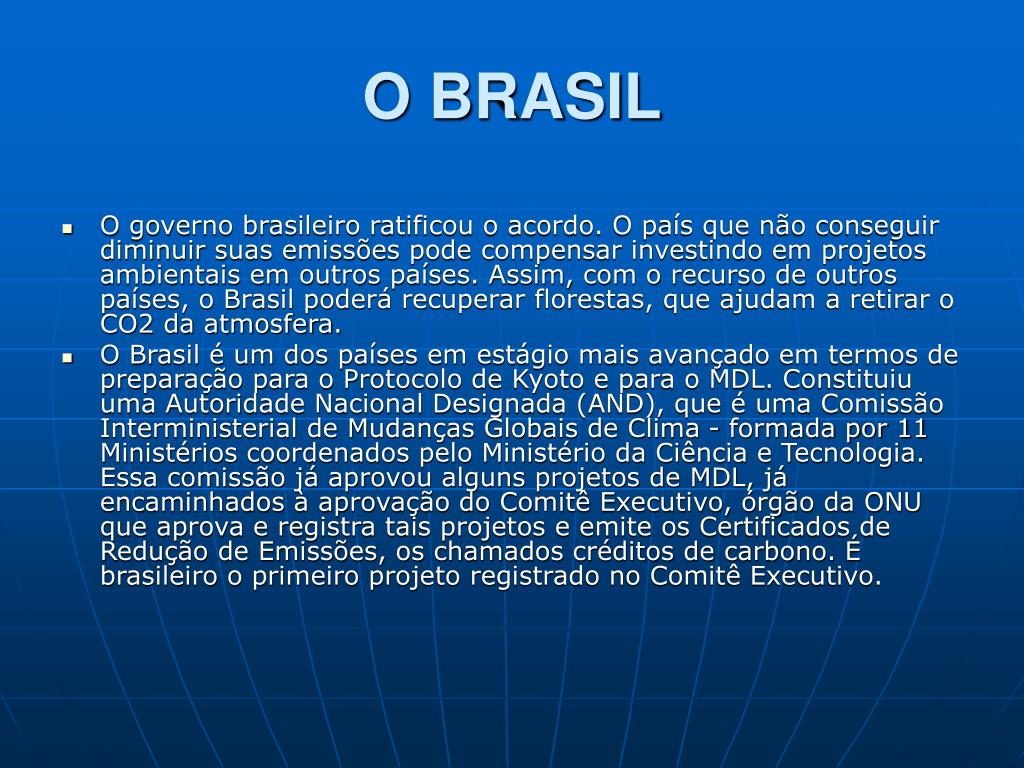 O BRASIL

▪ O governo brasileiro ratificou o acordo. O país que não conseguir diminuir suas emissões pode compensar investindo em projetos ambientais em outros países. Assim, com o recurso de outros países, o Brasil poderá recuperar florestas, que ajudam a retirar o CO2 da atmosfera.

▪ O Brasil é um dos países em estágio mais avançado em termos de preparação para o Protocolo de Kyoto e para o MDL. Constituiu uma Autoridade Nacional Designada (AND), que é uma Comissão Interministerial de Mudanças Globais de Clima - formada por 11 Ministérios coordenados pelo Ministério da Ciência e Tecnologia. Essa comissão já aprovou alguns projetos de MDL, já encaminhados à aprovação do Comitê Executivo, órgão da ONU que aprova e registra tais projetos e emite os Certificados de Redução de Emissões, os chamados créditos de carbono. É brasileiro o primeiro projeto registrado no Comitê Executivo.